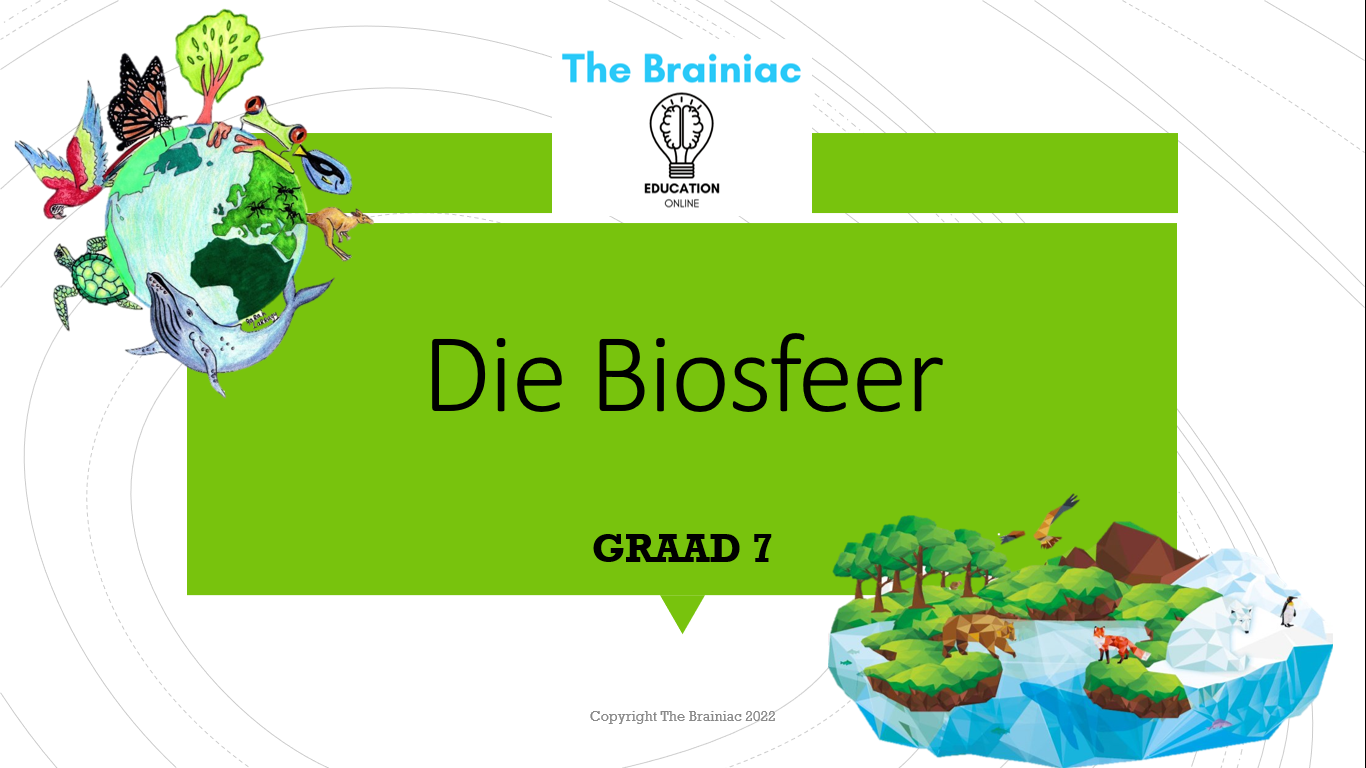 The Brainiac

EDUCATION
ONLINE

Die Biosfeer

GRAAD 7

Copyright The Brainiac 2022